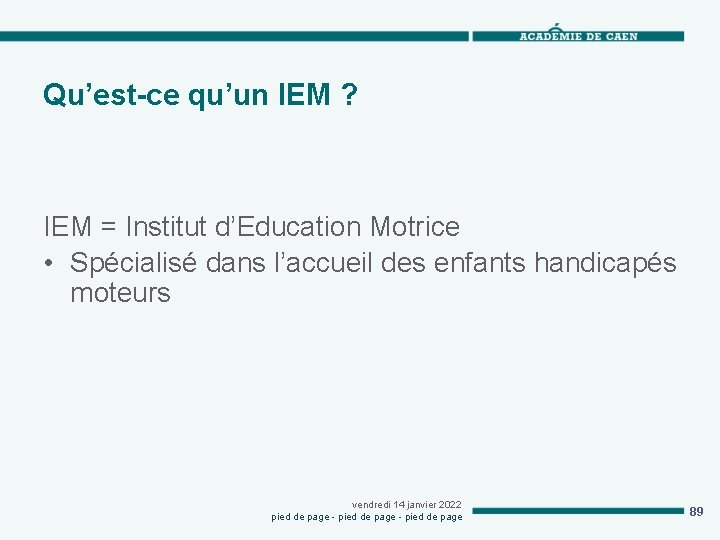 ACADÉMIE DE CAEN

Qu’est-ce qu’un IEM ?

IEM = Institut d’Education Motrice

• Spécialisé dans l’accueil des enfants handicapés moteurs

vendredi 14 janvier 2022
pied de page - pied de page - pied de page

89